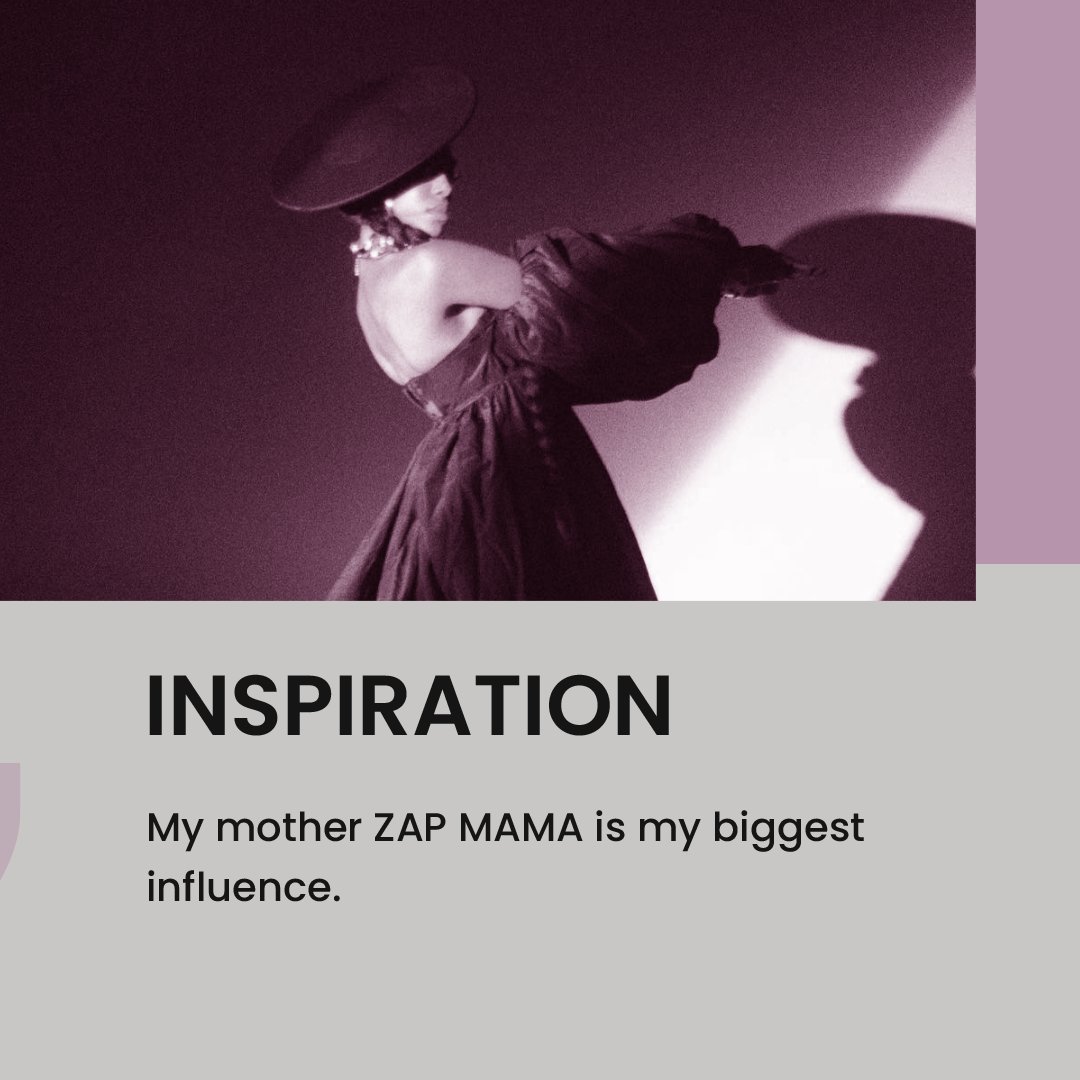 INSPIRATION

My mother ZAP MAMA is my biggest influence.